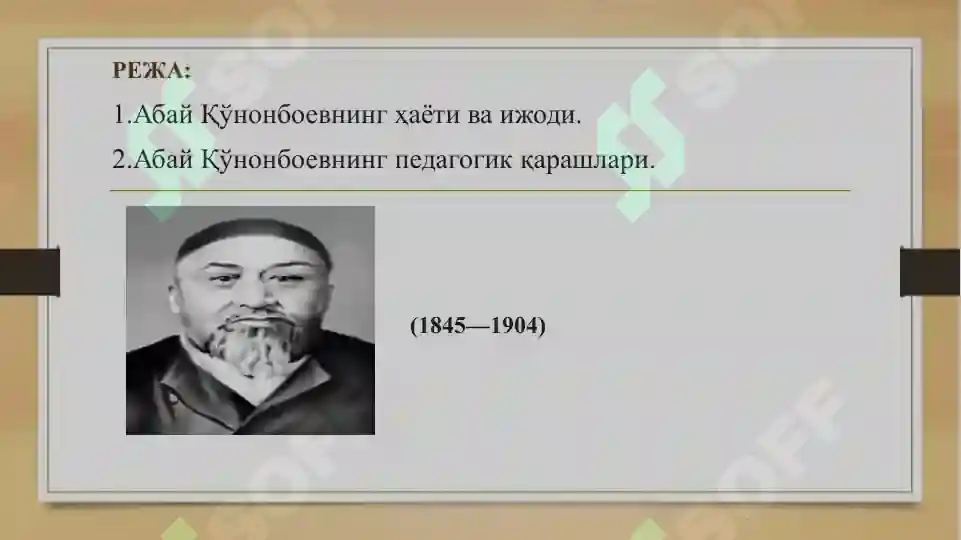 РЕЖА:

1.Абай Қўнонбоевнинг ҳаёти ва ижоди.

2.Абай Қўнонбоевнинг педагогик қарашлари.

(1845—1904)

SOFF